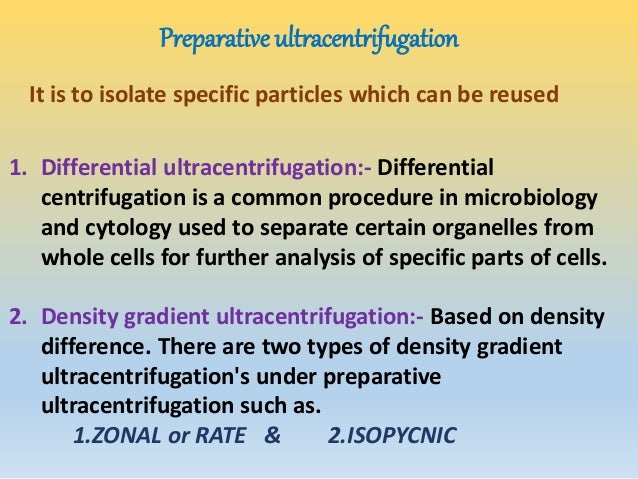 Preparative ultracentrifugation

It is to isolate specific particles which can be reused

1. Differential ultracentrifugation:- Differential centrifugation is a common procedure in microbiology and cytology used to separate certain organelles from whole cells for further analysis of specific parts of cells.

2. Density gradient ultracentrifugation:- Based on density difference. There are two types of density gradient ultracentrifugation's under preparative ultracentrifugation such as.

1.ZONAL or RATE & 2.ISOPYCNIC